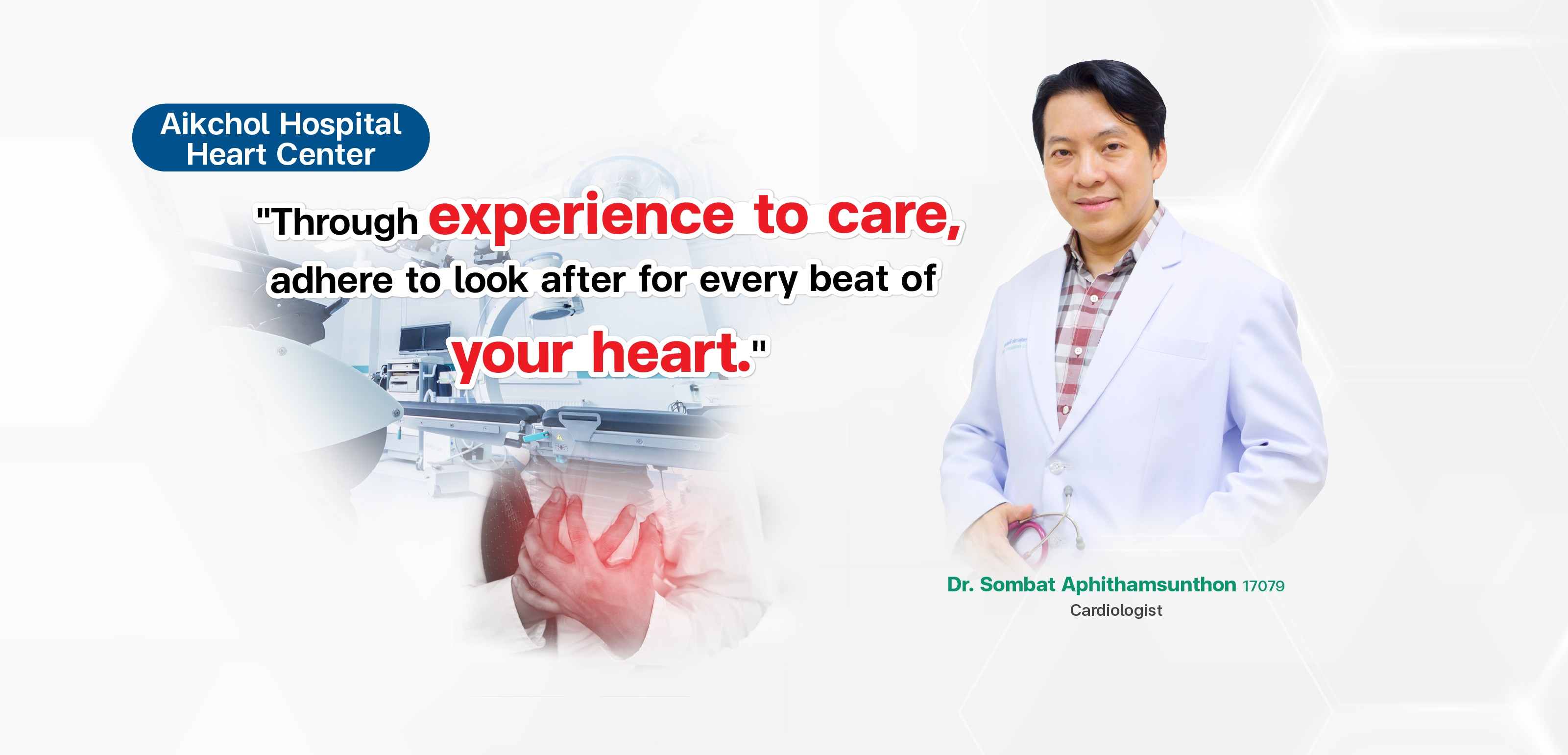 Aikchol Hospital
Heart Center

"Through experience to care, adhere to look after for every beat of your heart."

Dr. Sombat Aphithamsunthon 17079
Cardiologist